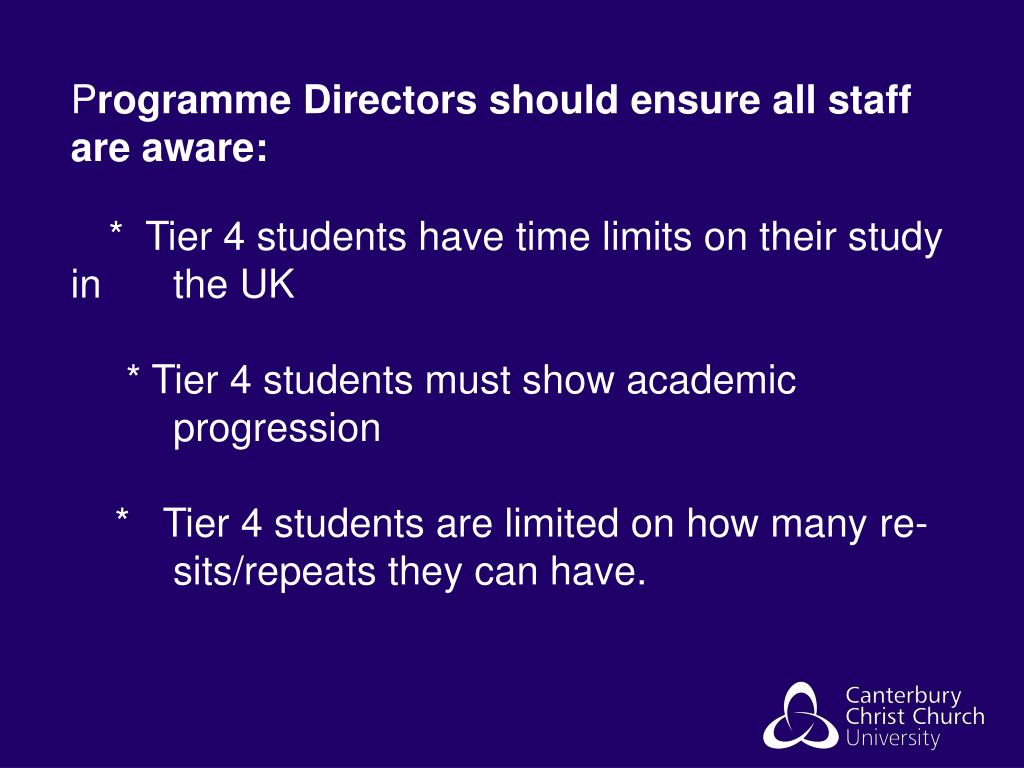 Programme Directors should ensure all staff are aware:

* Tier 4 students have time limits on their study in the UK

* Tier 4 students must show academic progression

* Tier 4 students are limited on how many re-sits/repeats they can have.

Canterbury Christ Church University